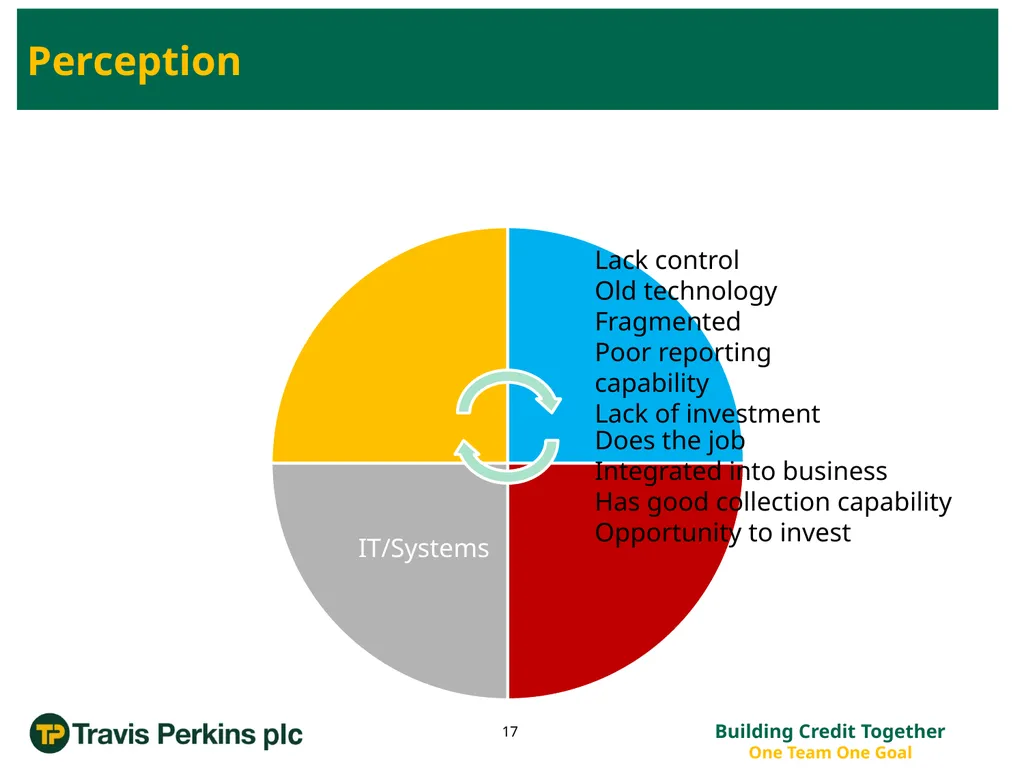 Perception

Lack control
Old technology
Fragmented
Poor reporting capability
Lack of investment

Does the job
Integrated into business
Has good collection capability
Opportunity to invest

IT/Systems

TP Travis Perkins plc

17

Building Credit Together
One Team One Goal